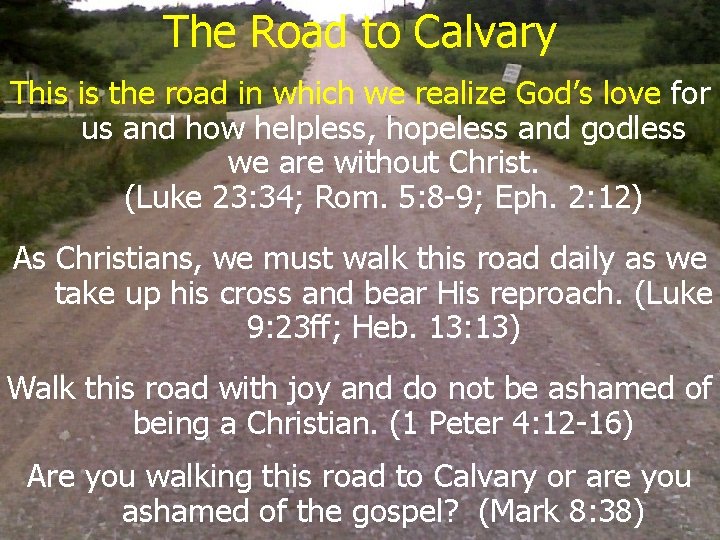 The Road to Calvary

This is the road in which we realize God's love for us and how helpless, hopeless and godless we are without Christ. (Luke 23:34; Rom. 5:8-9; Eph. 2:12)

As Christians, we must walk this road daily as we take up his cross and bear His reproach. (Luke 9:23ff; Heb. 13:13)

Walk this road with joy and do not be ashamed of being a Christian. (1 Peter 4:12-16)

Are you walking this road to Calvary or are you ashamed of the gospel? (Mark 8:38)